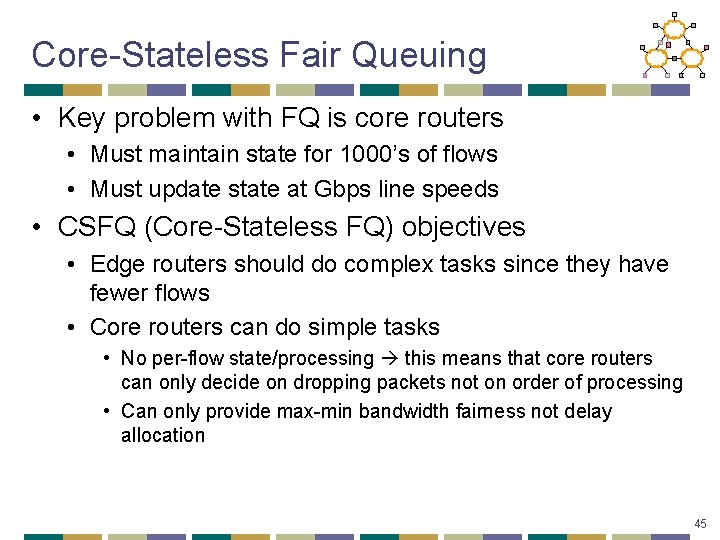 Core-Stateless Fair Queuing

• Key problem with FQ is core routers
  • Must maintain state for 1000's of flows
  • Must update state at Gbps line speeds
• CSFQ (Core-Stateless FQ) objectives
  • Edge routers should do complex tasks since they have fewer flows
  • Core routers can do simple tasks
    • No per-flow state/processing → this means that core routers can only decide on dropping packets not on order of processing
    • Can only provide max-min bandwidth fairness not delay allocation

45